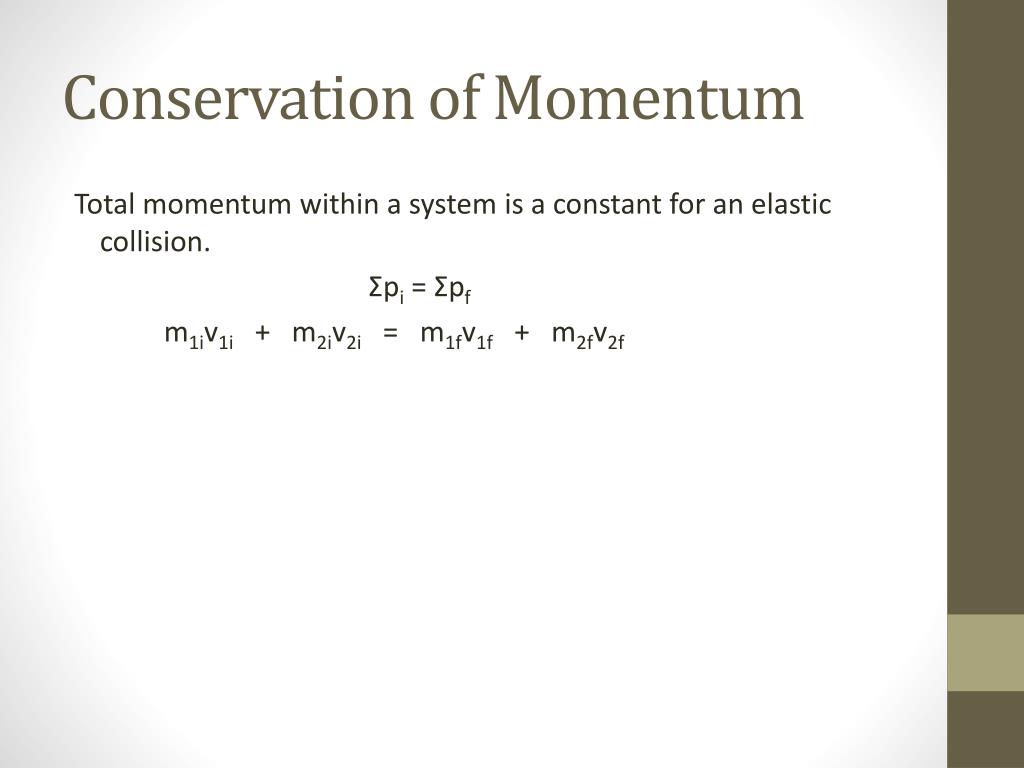 Conservation of Momentum

Total momentum within a system is a constant for an elastic collision.

$\Sigma p_i = \Sigma p_f$

$m_{1i}v_{1i} + m_{2i}v_{2i} = m_{1f}v_{1f} + m_{2f}v_{2f}$